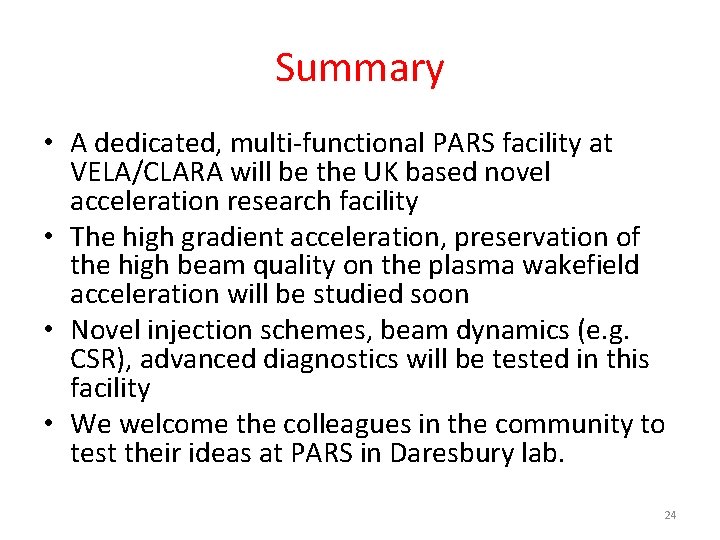 Summary

• A dedicated, multi-functional PARS facility at VELA/CLARA will be the UK based novel acceleration research facility
• The high gradient acceleration, preservation of the high beam quality on the plasma wakefield acceleration will be studied soon
• Novel injection schemes, beam dynamics (e.g. CSR), advanced diagnostics will be tested in this facility
• We welcome the colleagues in the community to test their ideas at PARS in Daresbury lab.

24